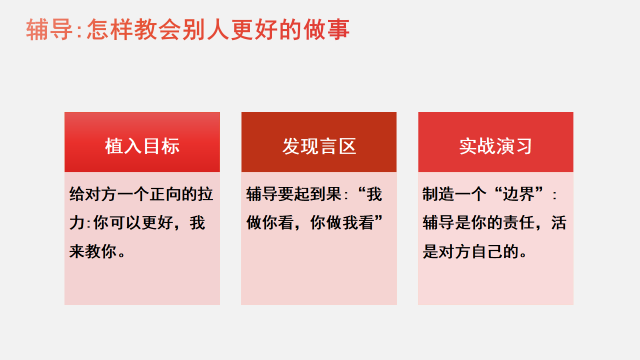 辅导:怎样教会别人更好的做事

植入目标

给对方一个正向的拉力:你可以更好，我来教你。

发现言区

辅导要起到果:“我做你看，你做我看”

实战演习

制造一个“边界”:辅导是你的责任，活是对方自己的。